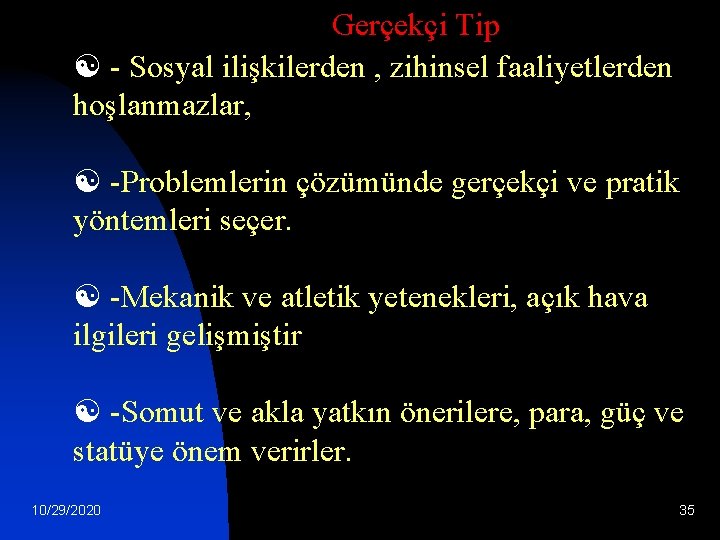 Gerçekçi Tip

☯ - Sosyal ilişkilerden , zihinsel faaliyetlerden hoşlanmazlar,

☯ -Problemlerin çözümünde gerçekçi ve pratik yöntemleri seçer.

☯ -Mekanik ve atletik yetenekleri, açık hava ilgileri gelişmiştir

☯ -Somut ve akla yatkın önerilere, para, güç ve statüye önem verirler.

10/29/2020

35